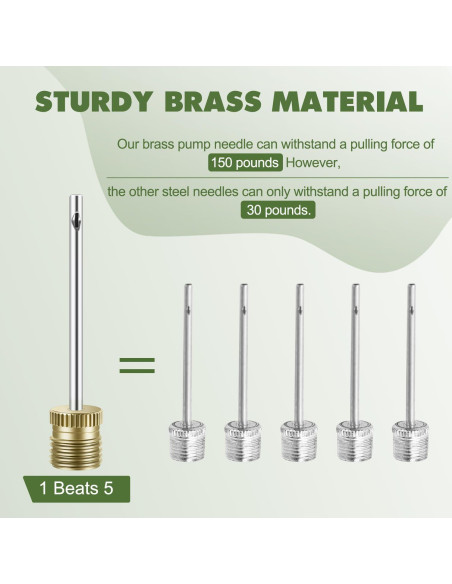 STURDY BRASS MATERIAL

Our brass pump needle can withstand a pulling force of 150 pounds However,

the other steel needles can only withstand a pulling force of 30 pounds.

=

1 Beats 5